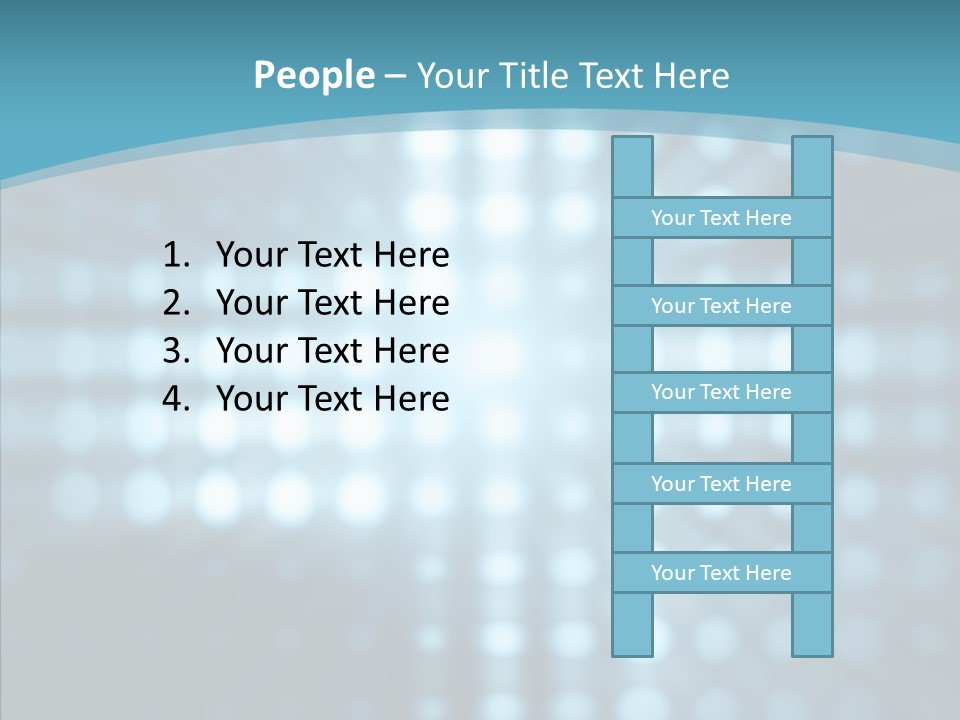 People – Your Title Text Here

1. Your Text Here
2. Your Text Here
3. Your Text Here
4. Your Text Here

Your Text Here

Your Text Here

Your Text Here

Your Text Here

Your Text Here